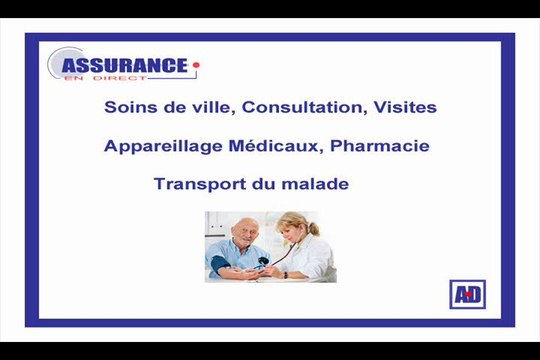 ASSURANCE
EN DIRECT

Soins de ville, Consultation, Visites

Appareillage Médicaux, Pharmacie

Transport du malade

AD